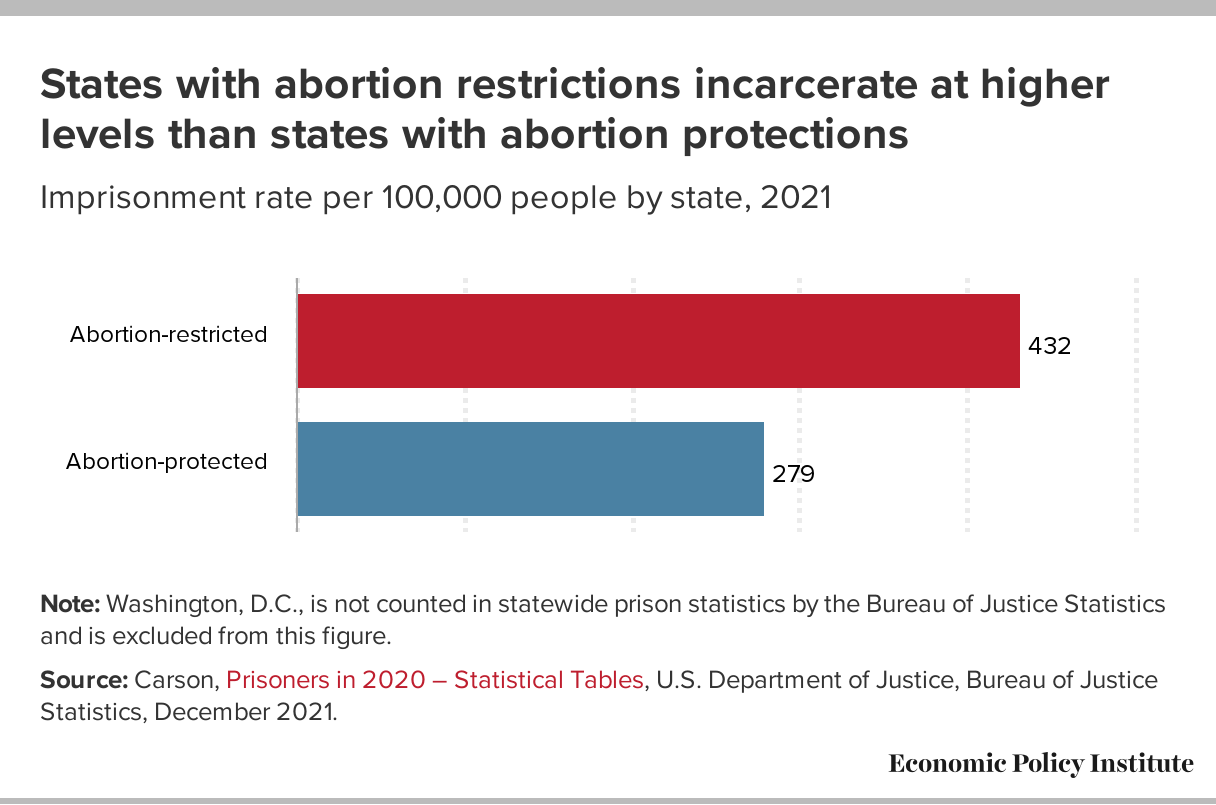 States with abortion restrictions incarcerate at higher levels than states with abortion protections

Imprisonment rate per 100,000 people by state, 2021

Abortion-restricted

432

Abortion-protected

279

**Note:** Washington, D.C., is not counted in statewide prison statistics by the Bureau of Justice Statistics and is excluded from this figure.

**Source:** Carson, Prisoners in 2020 – Statistical Tables, U.S. Department of Justice, Bureau of Justice Statistics, December 2021.

Economic Policy Institute